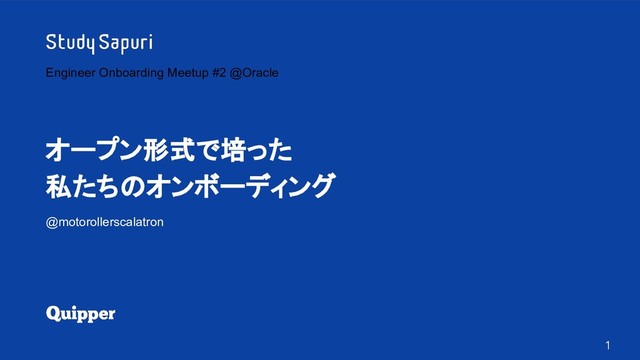 Study Sapuri

Engineer Onboarding Meetup #2 @Oracle

オープン形式で培った
私たちのオンボーディング

@motorollerscalatron

Quipper

1